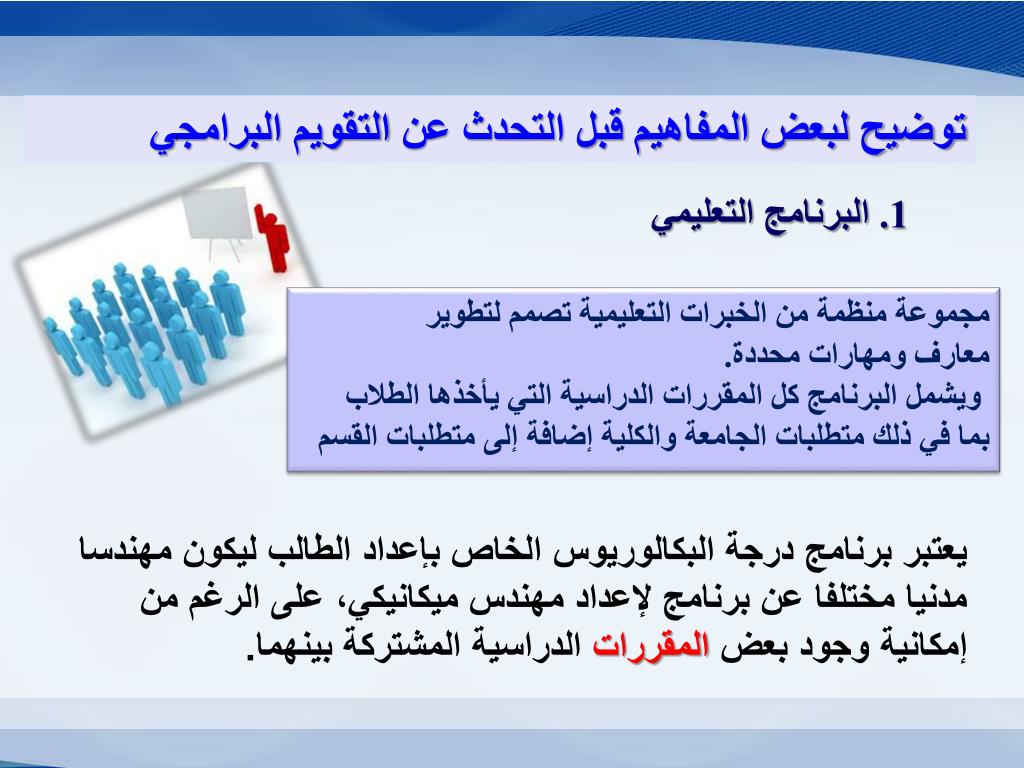 توضيح لبعض المفاهيم قبل التحدث عن التقويم البرامجي

1. البرنامج التعليمي

مجموعة منظمة من الخبرات التعليمية تصمم لتطوير معارف ومهارات محددة.
ويشمل البرنامج كل المقررات الدراسية التي يأخذها الطلاب بما في ذلك متطلبات الجامعة والكلية إضافة إلى متطلبات القسم

يعتبر برنامج درجة البكالوريوس الخاص بإعداد الطالب ليكون مهندسا مدنيا مختلفا عن برنامج لإعداد مهندس ميكانيكي، على الرغم من إمكانية وجود بعض المقررات الدراسية المشتركة بينهما.